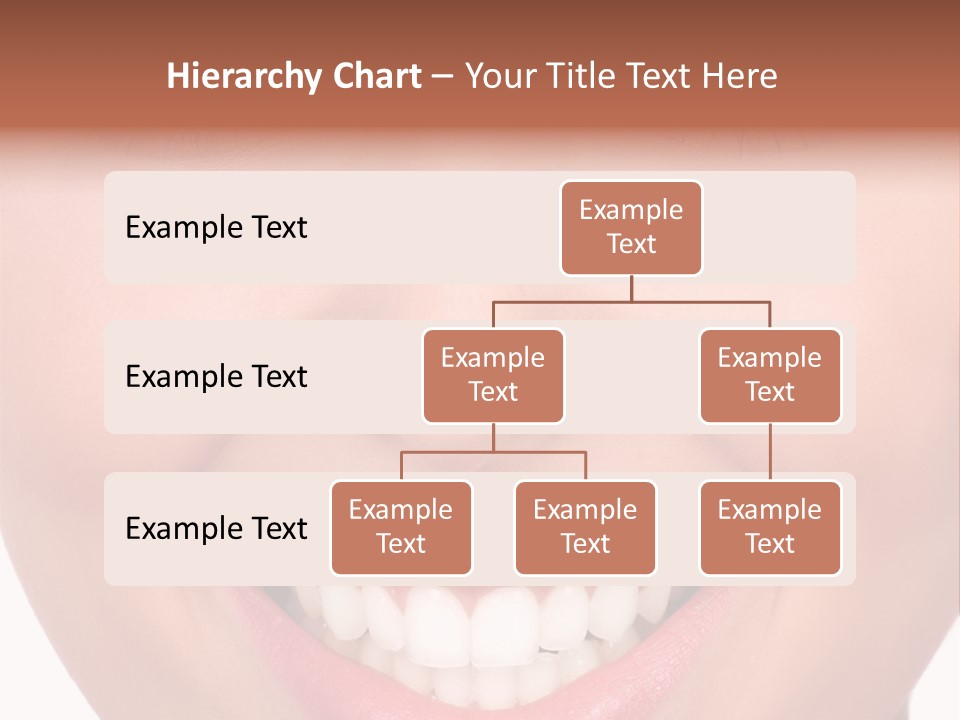 Hierarchy Chart – Your Title Text Here

Example Text

Example Text

Example Text

Example Text

Example Text

Example Text

Example Text

Example Text

Example Text